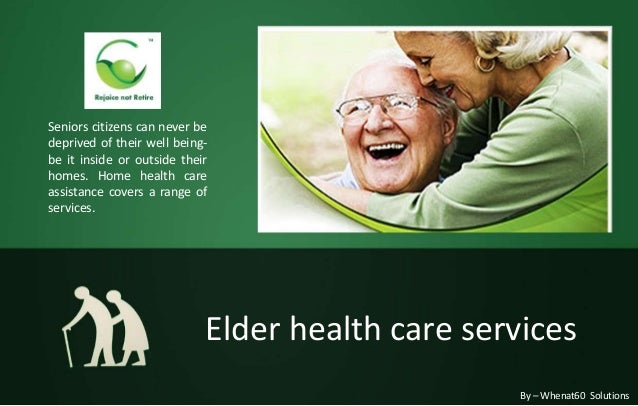 TM

Rejoice not Retire

Seniors citizens can never be deprived of their well being- be it inside or outside their homes. Home health care assistance covers a range of services.

Elder health care services

By – Whenat60 Solutions